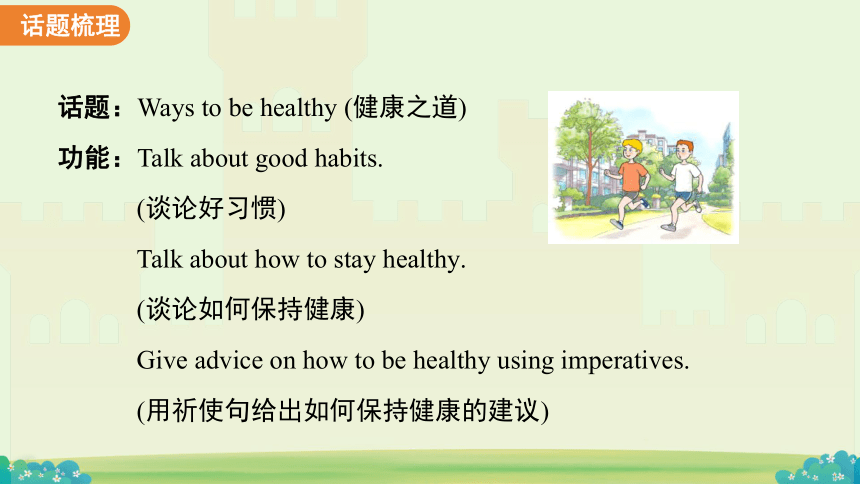 话题梳理

话题：Ways to be healthy (健康之道)

功能：Talk about good habits.

(谈论好习惯)

Talk about how to stay healthy.

(谈论如何保持健康)

Give advice on how to be healthy using imperatives.

(用祈使句给出如何保持健康的建议)